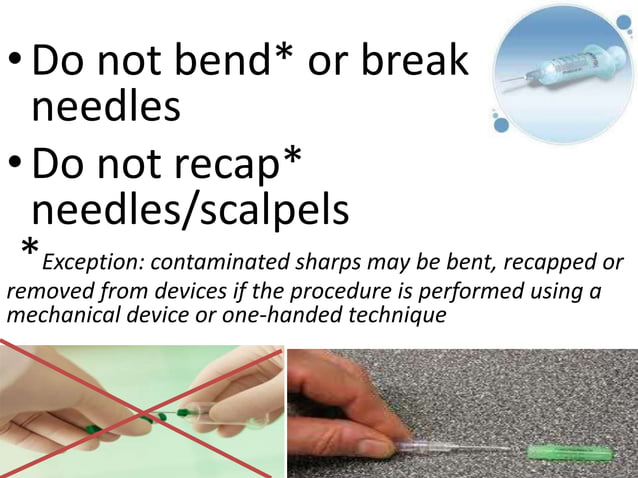 • Do not bend* or break needles

• Do not recap* needles/scalpels

*Exception: contaminated sharps may be bent, recapped or removed from devices if the procedure is performed using a mechanical device or one-handed technique